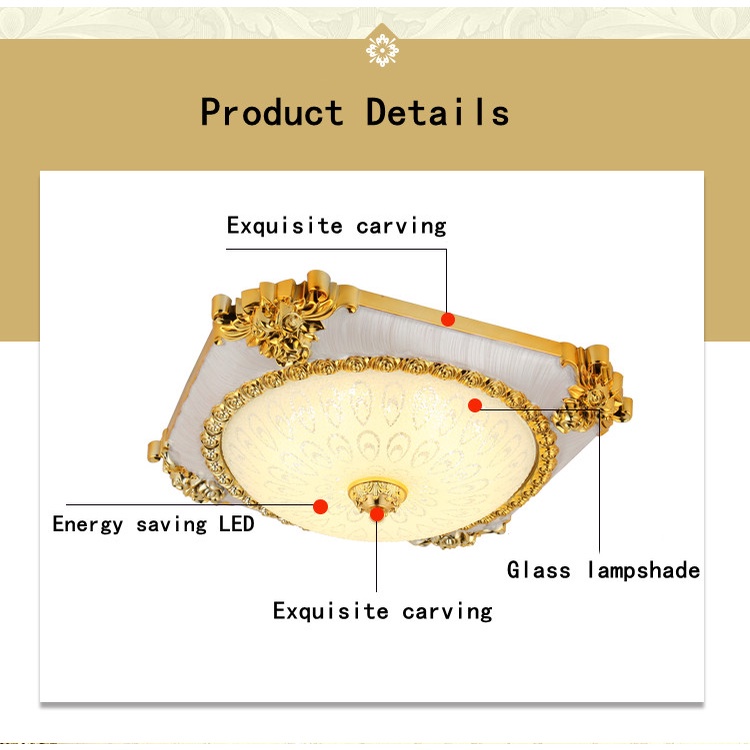 Product Details

Exquisite carving

Energy saving LED

Glass lampshade

Exquisite carving